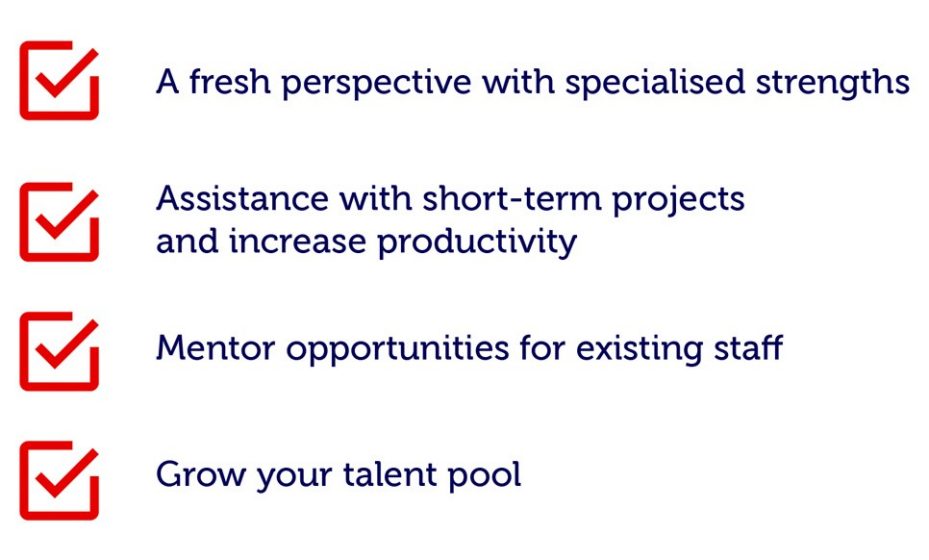 A fresh perspective with specialised strengths

Assistance with short-term projects and increase productivity

Mentor opportunities for existing staff

Grow your talent pool